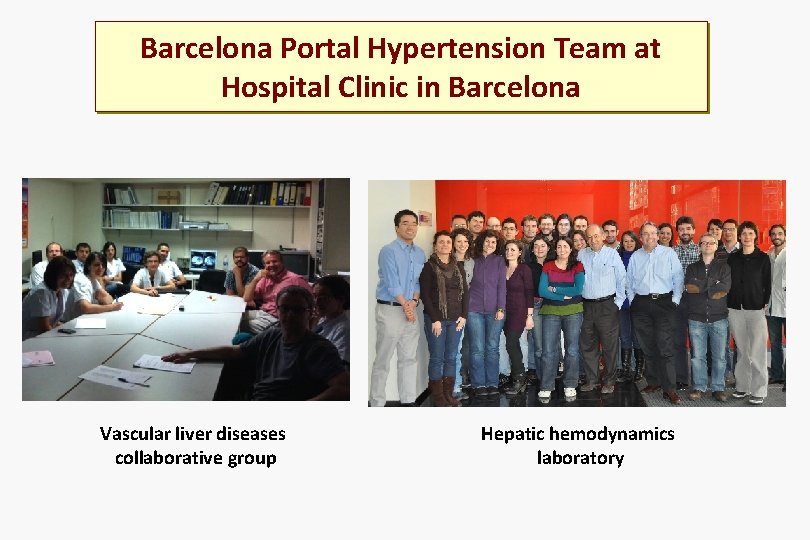 Barcelona Portal Hypertension Team at Hospital Clinic in Barcelona

Vascular liver diseases collaborative group

Hepatic hemodynamics laboratory